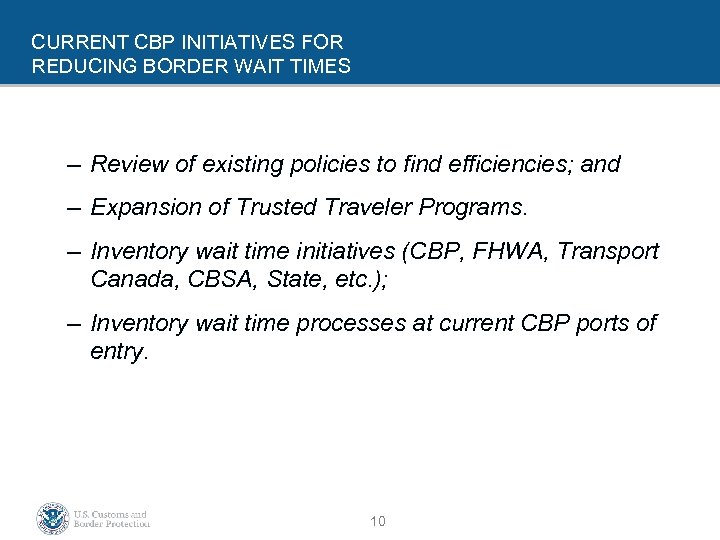 CURRENT CBP INITIATIVES FOR REDUCING BORDER WAIT TIMES

– Review of existing policies to find efficiencies; and

– Expansion of Trusted Traveler Programs.

– Inventory wait time initiatives (CBP, FHWA, Transport Canada, CBSA, State, etc.);

– Inventory wait time processes at current CBP ports of entry.

U.S. Customs and Border Protection

10